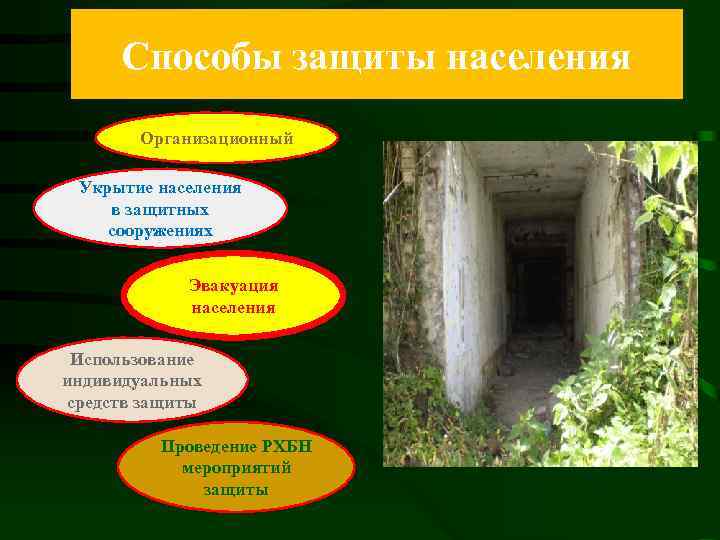 Способы защиты населения

Организационный

Укрытие населения в защитных сооружениях

Эвакуация населения

Использование индивидуальных средств защиты

Проведение РХБН мероприятий защиты